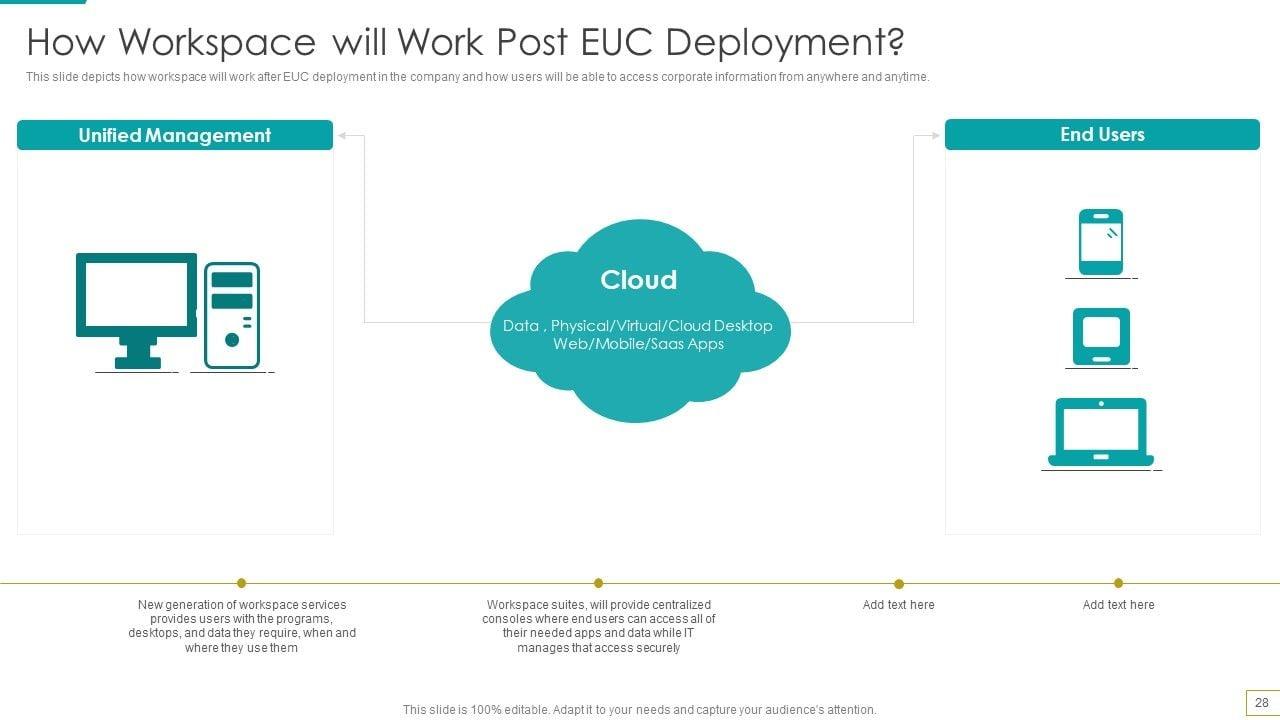 How Workspace will Work Post EUC Deployment?

This slide depicts how workspace will work after EUC deployment in the company and how users will be able to access corporate information from anywhere and anytime.

Unified Management

Cloud

Data , Physical/Virtual/Cloud Desktop Web/Mobile/Saas Apps

End Users

New generation of workspace services provides users with the programs, desktops, and data they require, when and where they use them

Workspace suites, will provide centralized consoles where end users can access all of their needed apps and data while IT manages that access securely

Add text here

Add text here

This slide is 100% editable. Adapt it to your needs and capture your audience's attention.

28